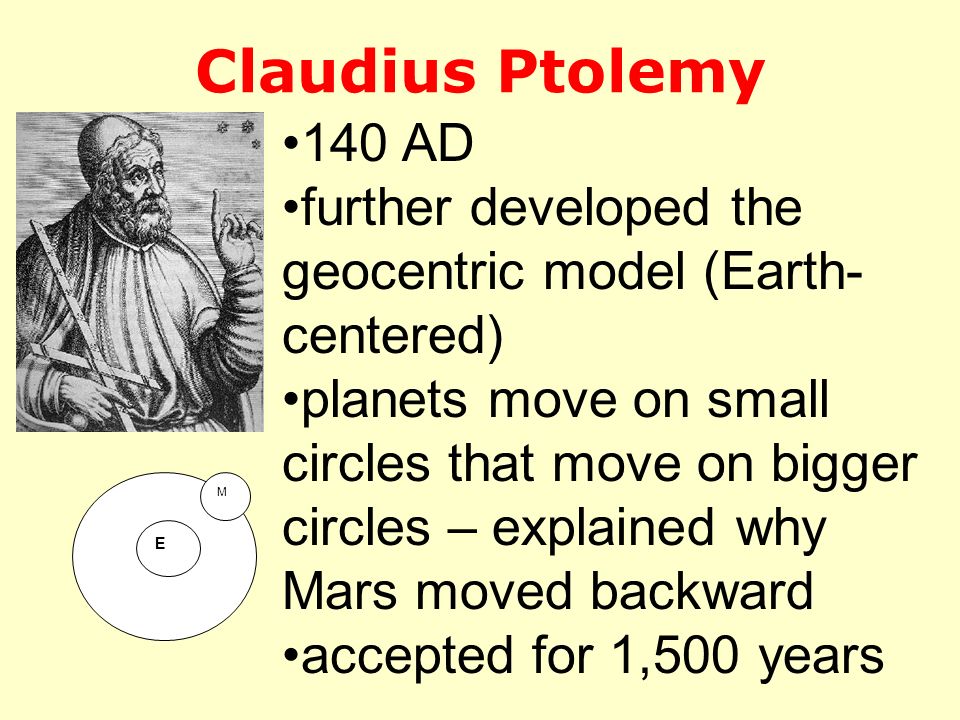 Claudius Ptolemy

•140 AD
•further developed the geocentric model (Earth-centered)
•planets move on small circles that move on bigger circles – explained why Mars moved backward
•accepted for 1,500 years

M

E